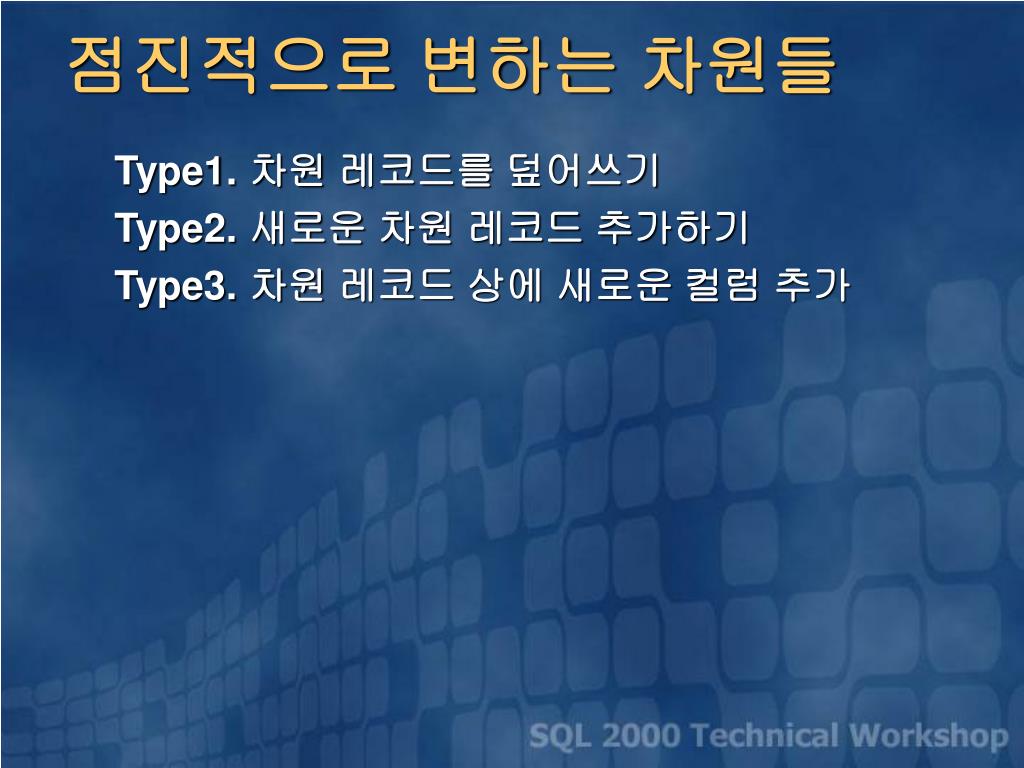 점진적으로 변하는 차원들

Type1. 차원 레코드를 덮어쓰기
Type2. 새로운 차원 레코드 추가하기
Type3. 차원 레코드 상에 새로운 컬럼 추가

SQL 2000 Technical Workshop